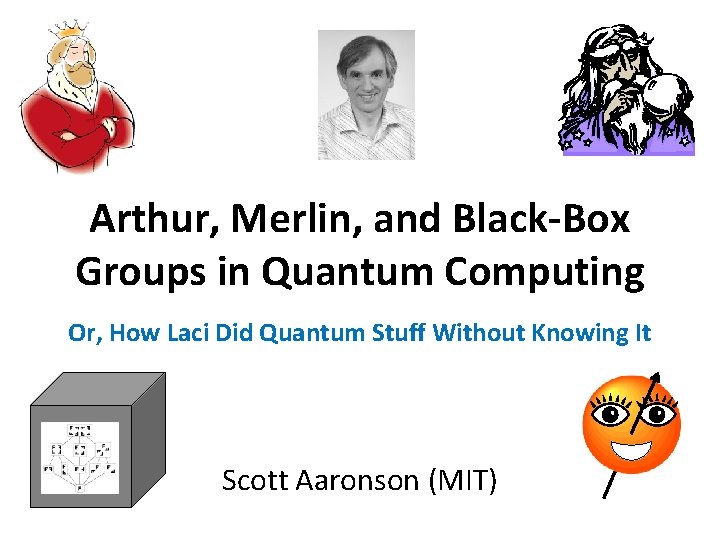 Arthur, Merlin, and Black-Box Groups in Quantum Computing

Or, How Laci Did Quantum Stuff Without Knowing It

Scott Aaronson (MIT)